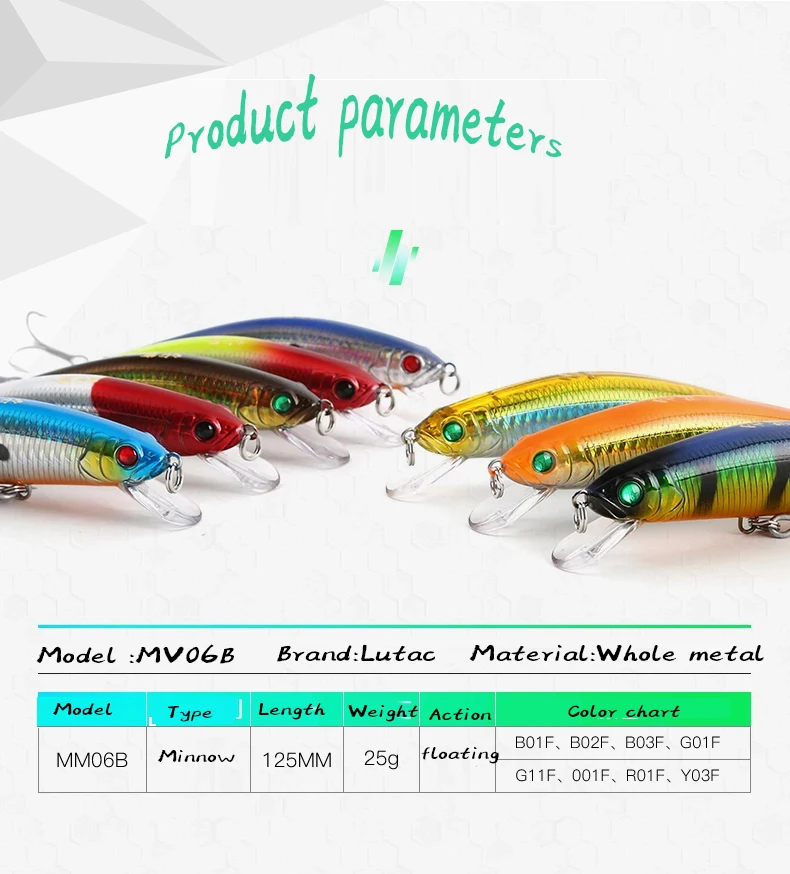 Product parameters

Model :MV06B    Brand:Lutac    Material:Whole metal

| Model | Type | Length | Weight | Action | Color chart |
|---|---|---|---|---|---|
| MM06B | Minnow | 125MM | 25g | floating | B01F、B02F、B03F、G01F G11F、001F、R01F、Y03F |